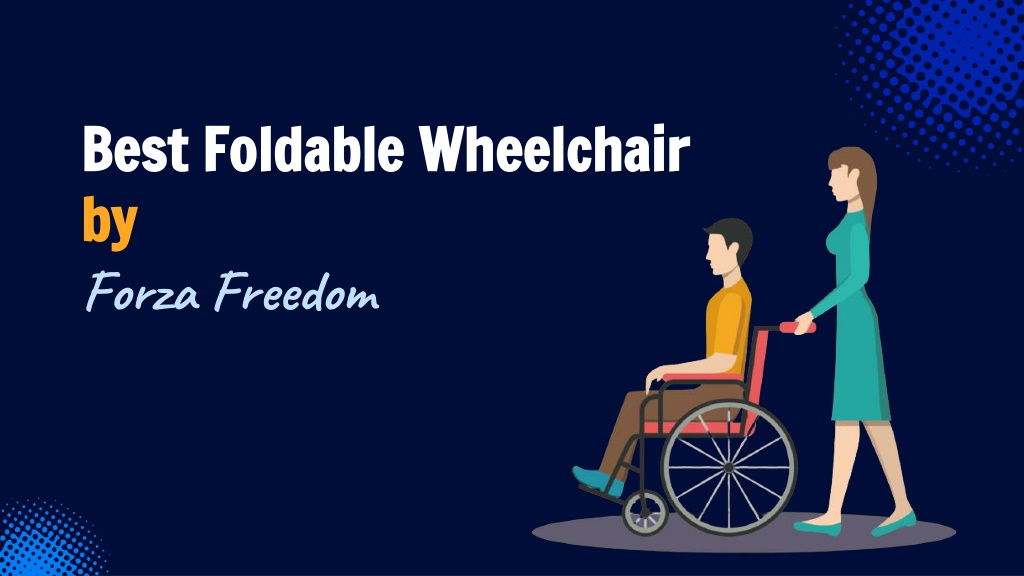 Best Foldable Wheelchair
by
Forza Freedom